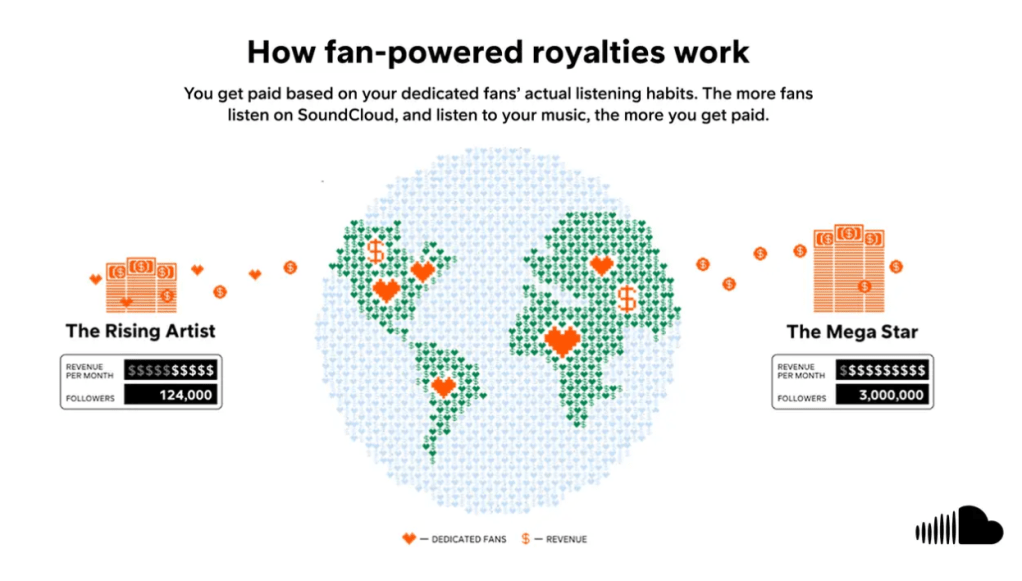 How fan-powered royalties work

You get paid based on your dedicated fans' actual listening habits. The more fans listen on SoundCloud, and listen to your music, the more you get paid.

The Rising Artist

| REVENUE PER MONTH | $$$$$$$$$$ |
|---|---|
| FOLLOWERS | 124,000 |

The Mega Star

| REVENUE PER MONTH | $$$$$$$$$$ |
|---|---|
| FOLLOWERS | 3,000,000 |

— DEDICATED FANS $ — REVENUE